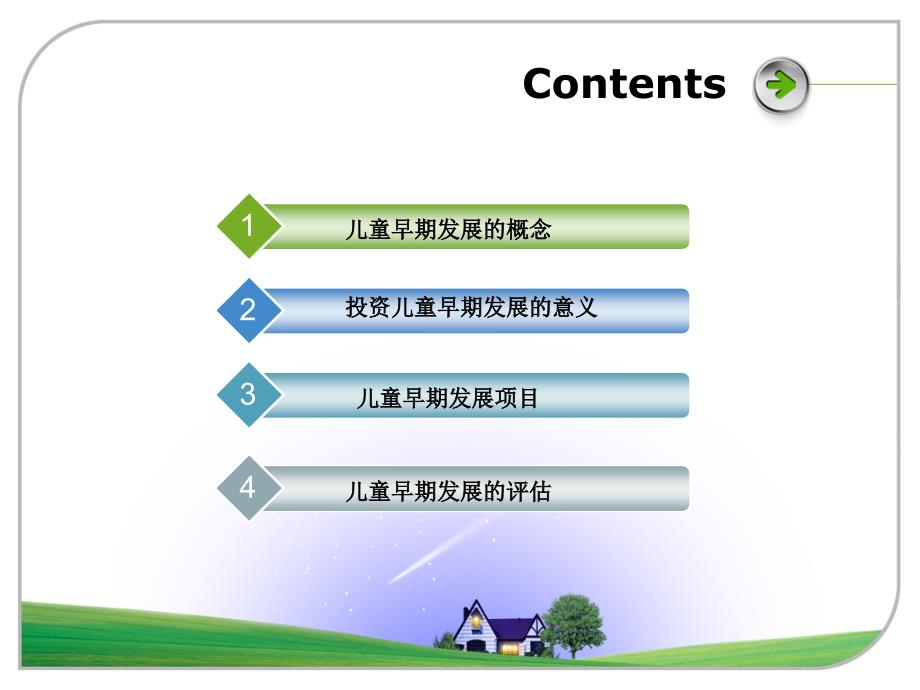 Contents

1 儿童早期发展的概念

2 投资儿童早期发展的意义

3 儿童早期发展项目

4 儿童早期发展的评估